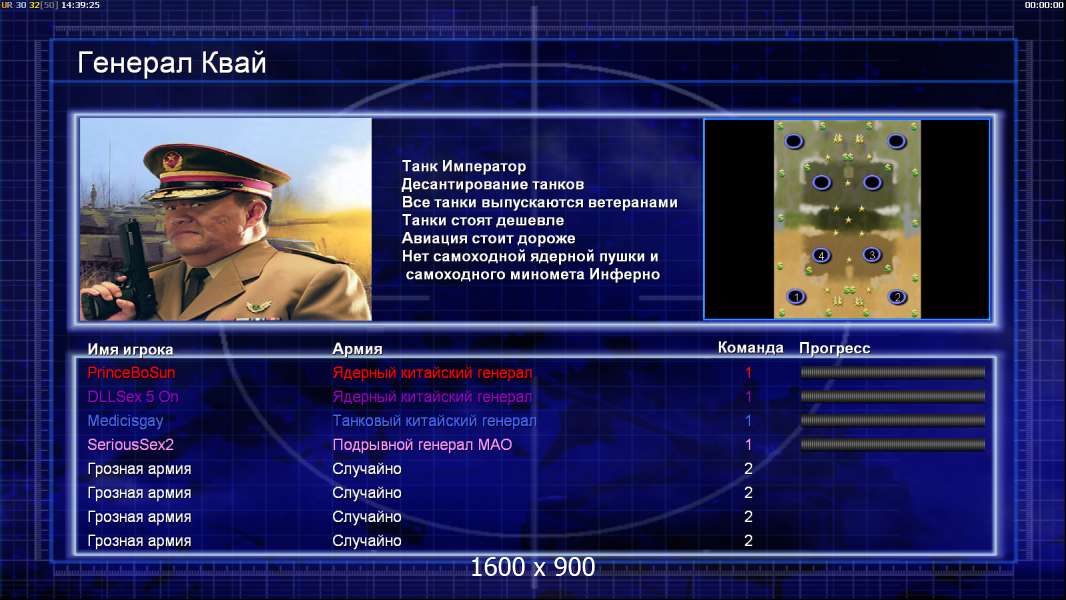 UR 30 32[50] 14:39:25

00:00:00

Генерал Квай

Танк Император
Десантирование танков
Все танки выпускаются ветеранами
Танки стоят дешевле
Авиация стоит дороже
Нет самоходной ядерной пушки и самоходного миномета Инферно

4 3 1 2

| Имя игрока | Армия | Команда | Прогресс |
|---|---|---|---|
| PrinceBoSun | Ядерный китайский генерал | 1 | |
| DLLSex 5 On | Ядерный китайский генерал | 1 | |
| Medicisgay | Танковый китайский генерал | 1 | |
| SeriousSex2 | Подрывной генерал МАО | 1 | |
| Грозная армия | Случайно | 2 | |
| Грозная армия | Случайно | 2 | |
| Грозная армия | Случайно | 2 | |
| Грозная армия | Случайно | 2 | |

1600 x 900